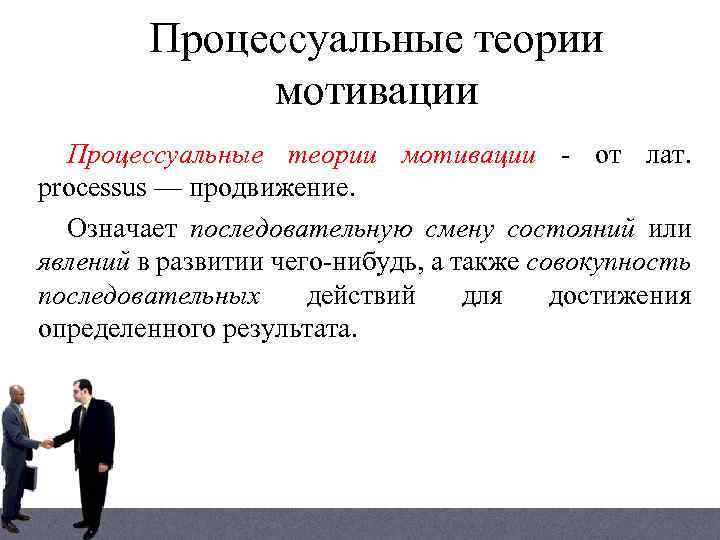 Процессуальные теории мотивации

Процессуальные теории мотивации - от лат. processus — продвижение.

Означает последовательную смену состояний или явлений в развитии чего-нибудь, а также совокупность последовательных действий для достижения определенного результата.